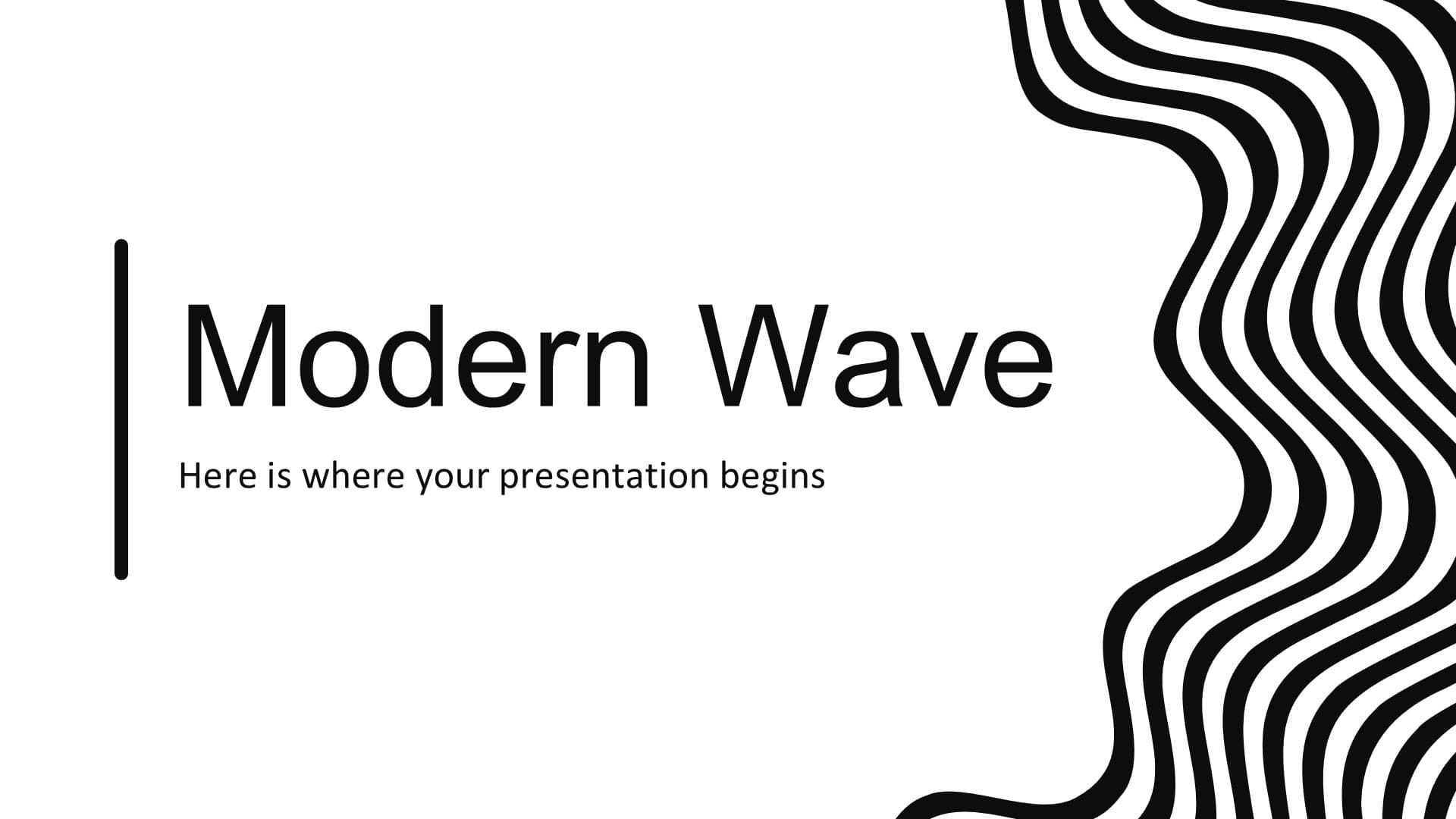 Modern Wave

Here is where your presentation begins